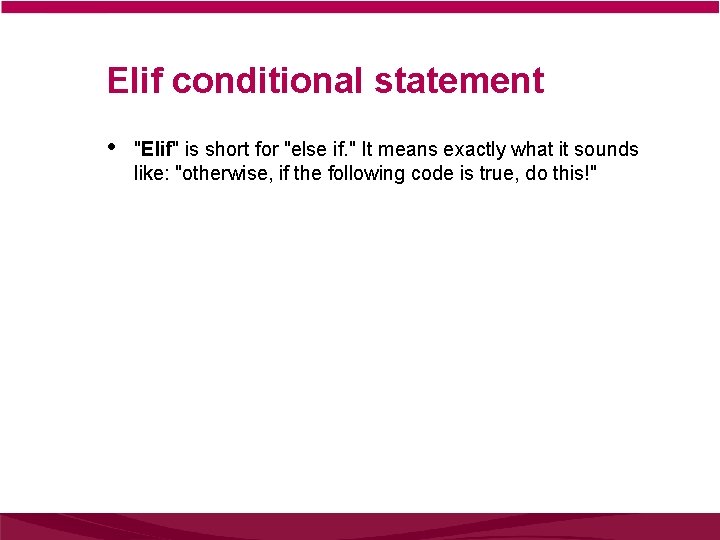 Elif conditional statement

• "Elif" is short for "else if." It means exactly what it sounds like: "otherwise, if the following code is true, do this!"